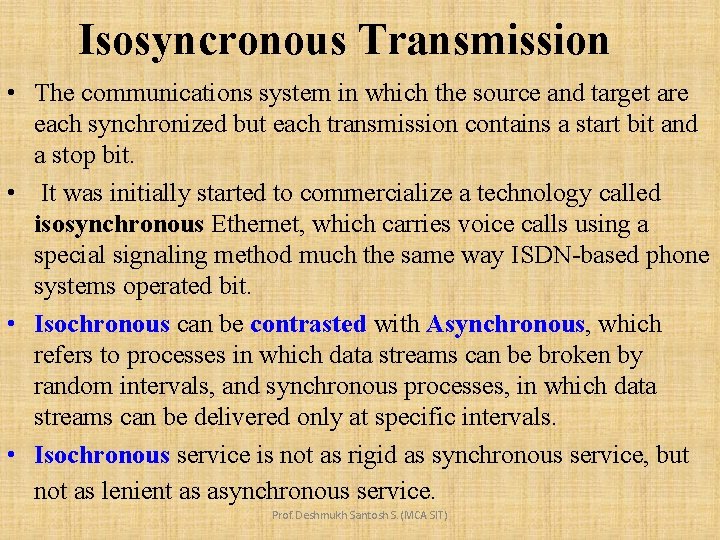 Isosyncronous Transmission

• The communications system in which the source and target are each synchronized but each transmission contains a start bit and a stop bit.

• It was initially started to commercialize a technology called isosynchronous Ethernet, which carries voice calls using a special signaling method much the same way ISDN-based phone systems operated bit.

• Isochronous can be contrasted with Asynchronous, which refers to processes in which data streams can be broken by random intervals, and synchronous processes, in which data streams can be delivered only at specific intervals.

• Isochronous service is not as rigid as synchronous service, but not as lenient as asynchronous service.

Prof. Deshmukh Santosh S. (MCA SIT)